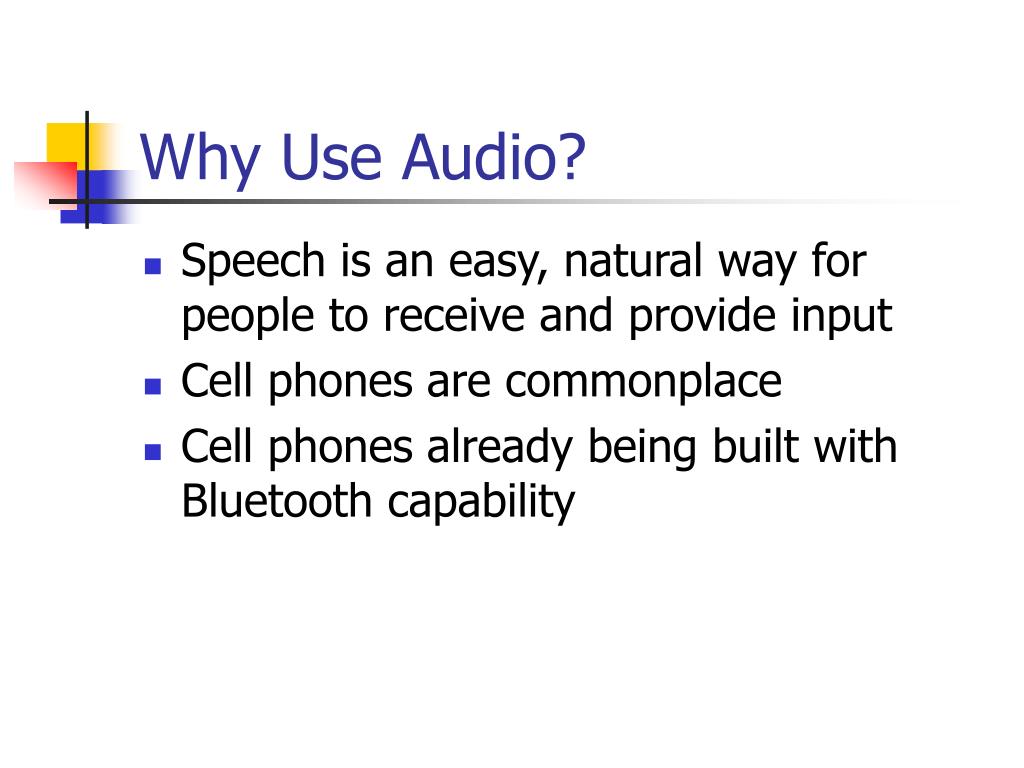 Why Use Audio?

- Speech is an easy, natural way for people to receive and provide input
- Cell phones are commonplace
- Cell phones already being built with Bluetooth capability